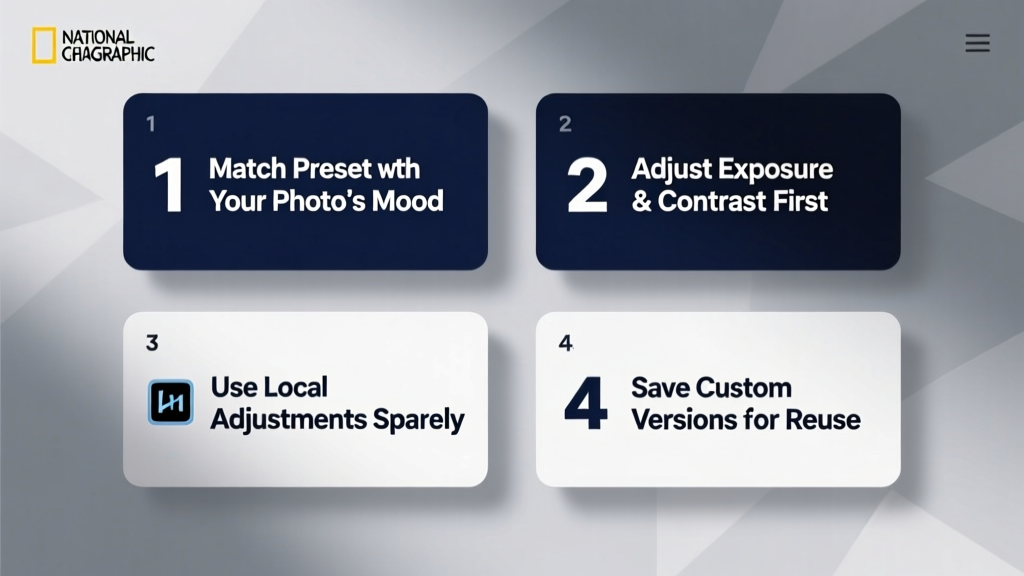 NATIONAL
CHAGRAPHIC

1

1 Match Preset wth Your Photo's Mood

2

2 Adjust Exposure & Contrast First

3

Use Local Adjustments Sparely

4

4 Save Custom Versions for Reuse